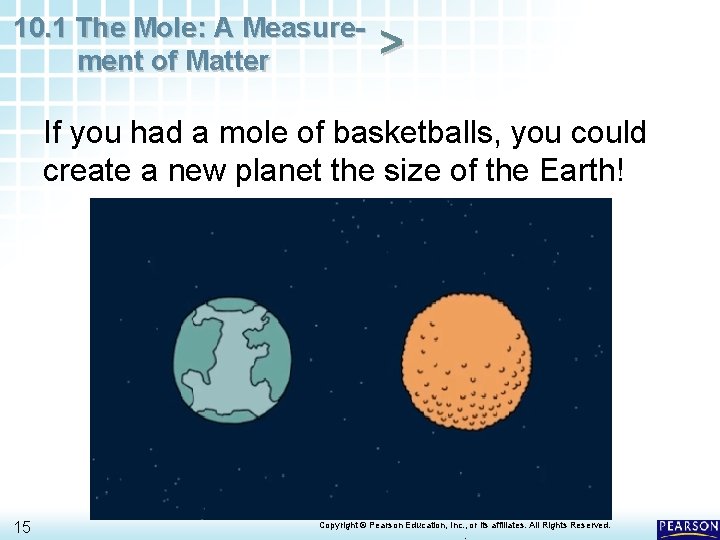 10.1 The Mole: A Measurement of Matter >

If you had a mole of basketballs, you could create a new planet the size of the Earth!

15

Copyright © Pearson Education, Inc., or its affiliates. All Rights Reserved.

PEARSON